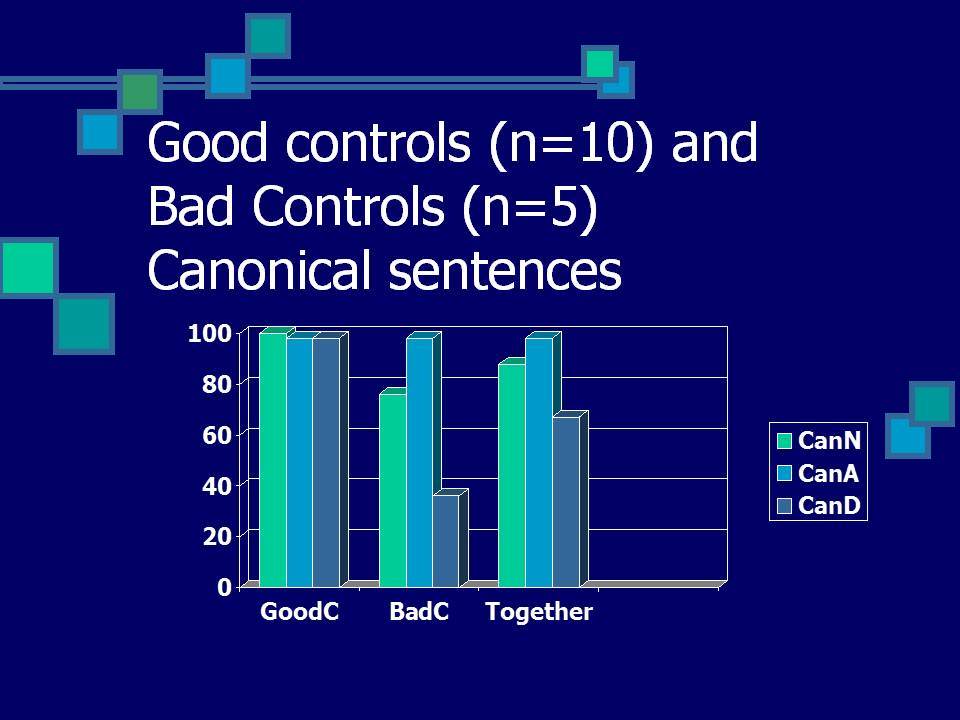 Good controls (n=10) and Bad Controls (n=5) Canonical sentences

100
80
60
40
20
0

GoodC BadC Together

CanN
CanA
CanD